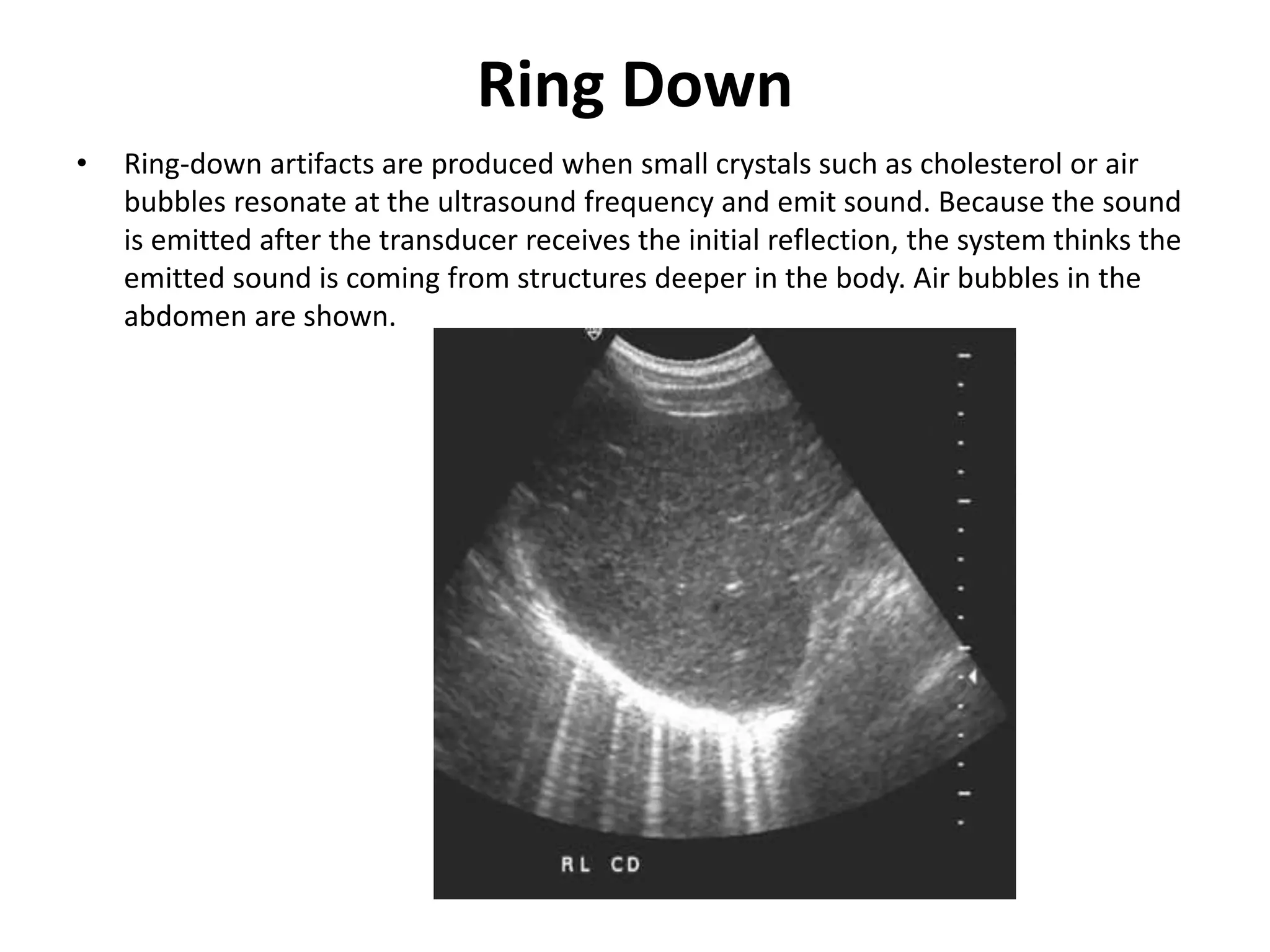 Ring Down

• Ring-down artifacts are produced when small crystals such as cholesterol or air bubbles resonate at the ultrasound frequency and emit sound. Because the sound is emitted after the transducer receives the initial reflection, the system thinks the emitted sound is coming from structures deeper in the body. Air bubbles in the abdomen are shown.

RL CD